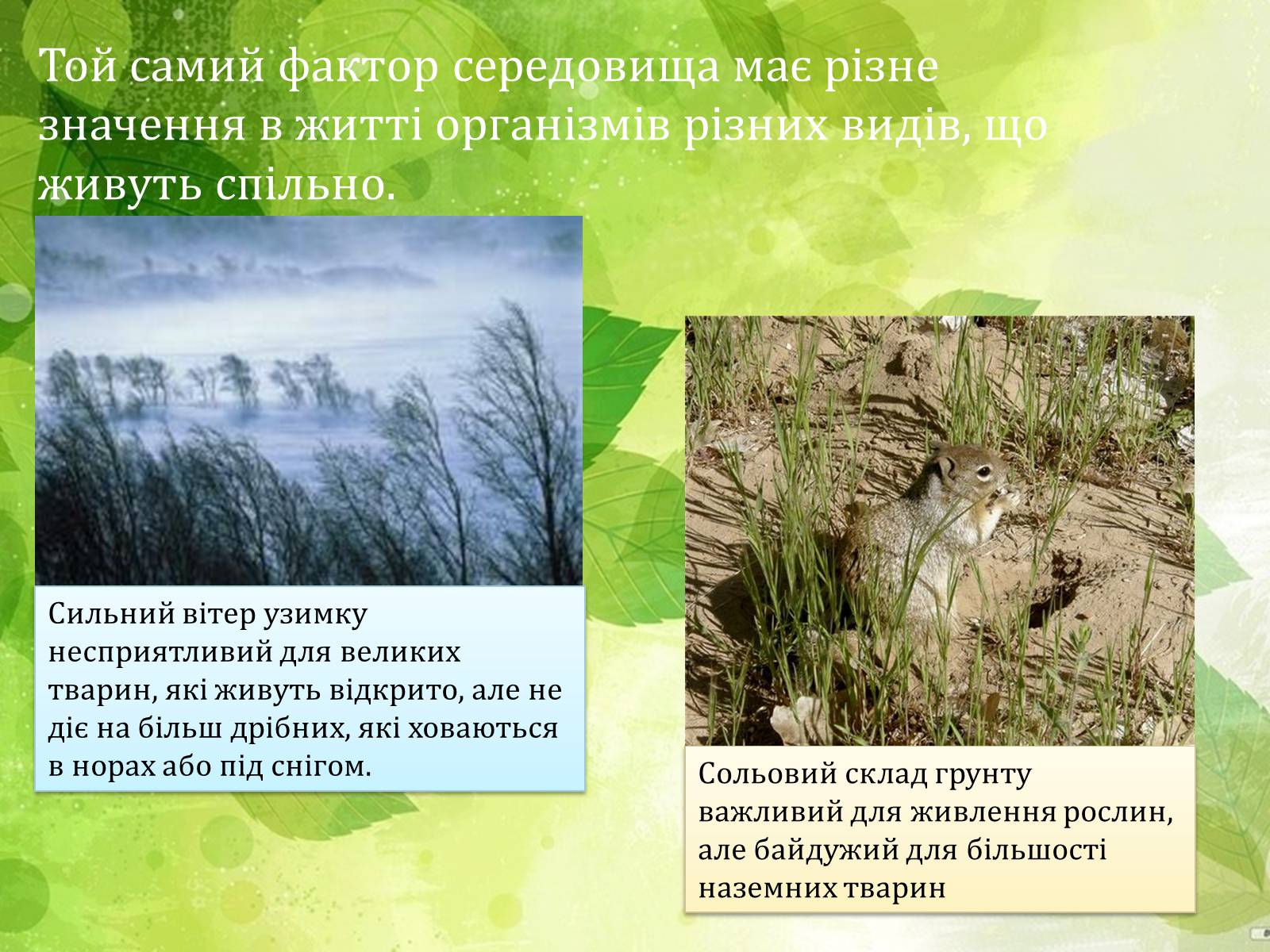 Той самий фактор середовища має різне значення в житті організмів різних видів, що живуть спільно.

Сильний вітер узимку несприятливий для великих тварин, які живуть відкрито, але не діє на більш дрібних, які ховаються в норах або під снігом.

Сольовий склад грунту важливий для живлення рослин, але байдужий для більшості наземних тварин